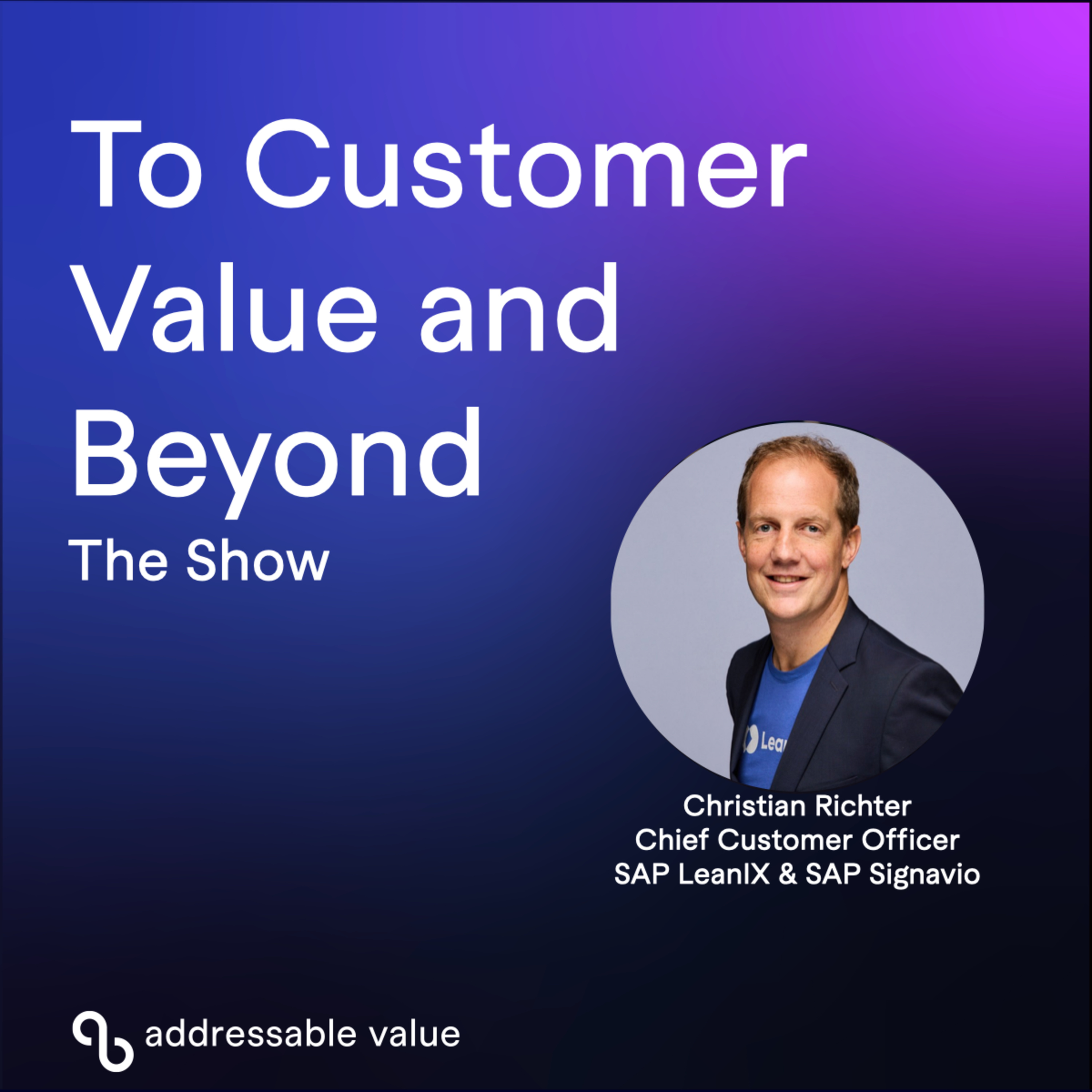 To Customer Value and Beyond
The Show

Lea

Christian Richter
Chief Customer Officer
SAP LeanIX & SAP Signavio

addressable value